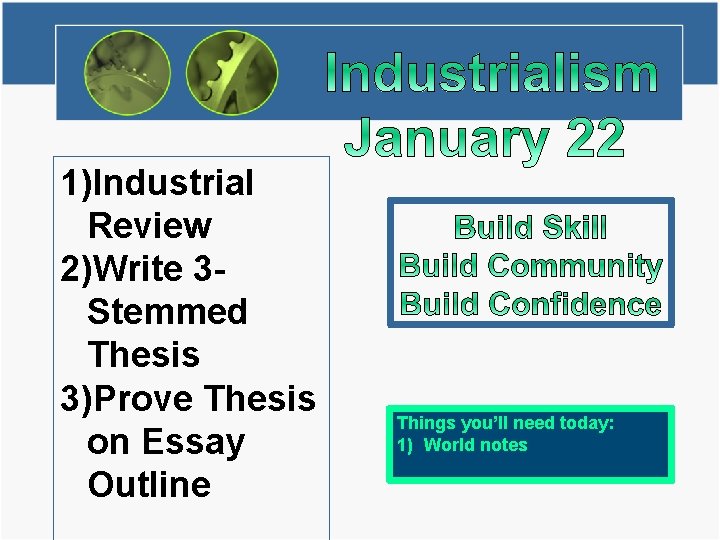 Industrialism
January 22

1)Industrial Review
2)Write 3-Stemmed Thesis
3)Prove Thesis on Essay Outline

Build Skill
Build Community
Build Confidence

Things you'll need today:
1) World notes